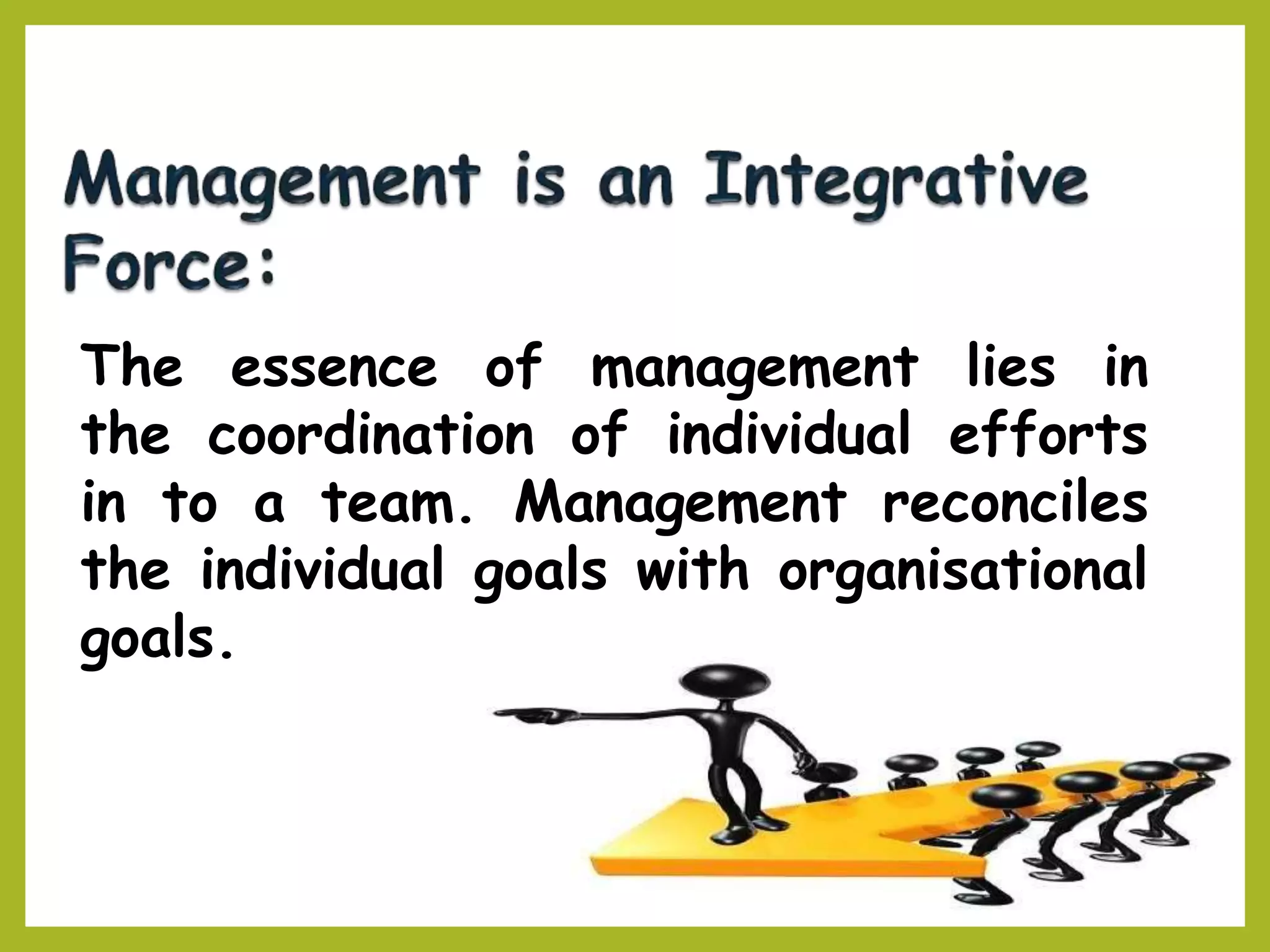 Management is an Integrative Force:

The essence of management lies in the coordination of individual efforts in to a team. Management reconciles the individual goals with organisational goals.